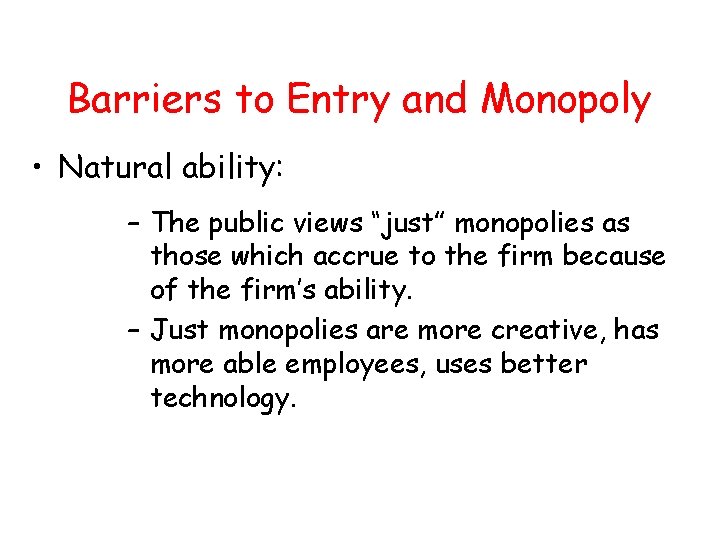 Barriers to Entry and Monopoly

• Natural ability:

– The public views “just” monopolies as those which accrue to the firm because of the firm’s ability.

– Just monopolies are more creative, has more able employees, uses better technology.